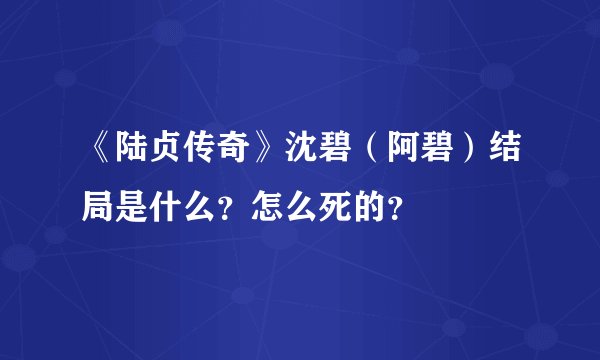 《陆贞传奇》沈碧（阿碧）结局是什么？怎么死的？